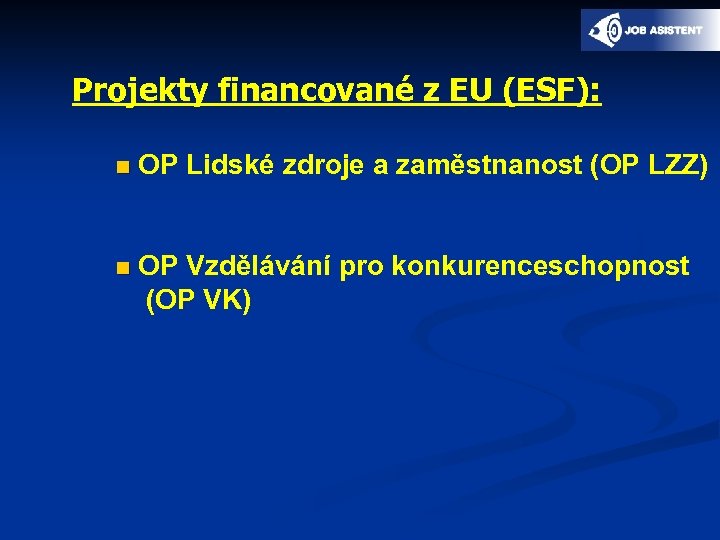 JOB ASISTENT

Projekty financované z EU (ESF):

OP Lidské zdroje a zaměstnanost (OP LZZ)

OP Vzdělávání pro konkurenceschopnost (OP VK)